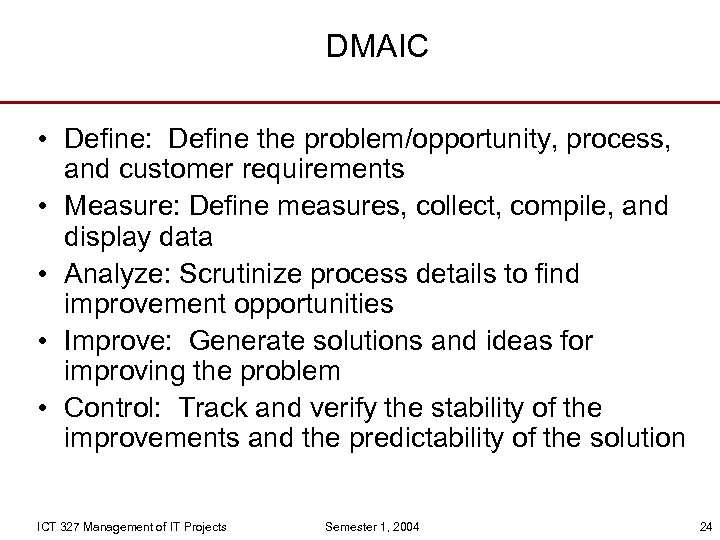 DMAIC

• Define: Define the problem/opportunity, process, and customer requirements
• Measure: Define measures, collect, compile, and display data
• Analyze: Scrutinize process details to find improvement opportunities
• Improve: Generate solutions and ideas for improving the problem
• Control: Track and verify the stability of the improvements and the predictability of the solution

ICT 327 Management of IT Projects
Semester 1, 2004
24